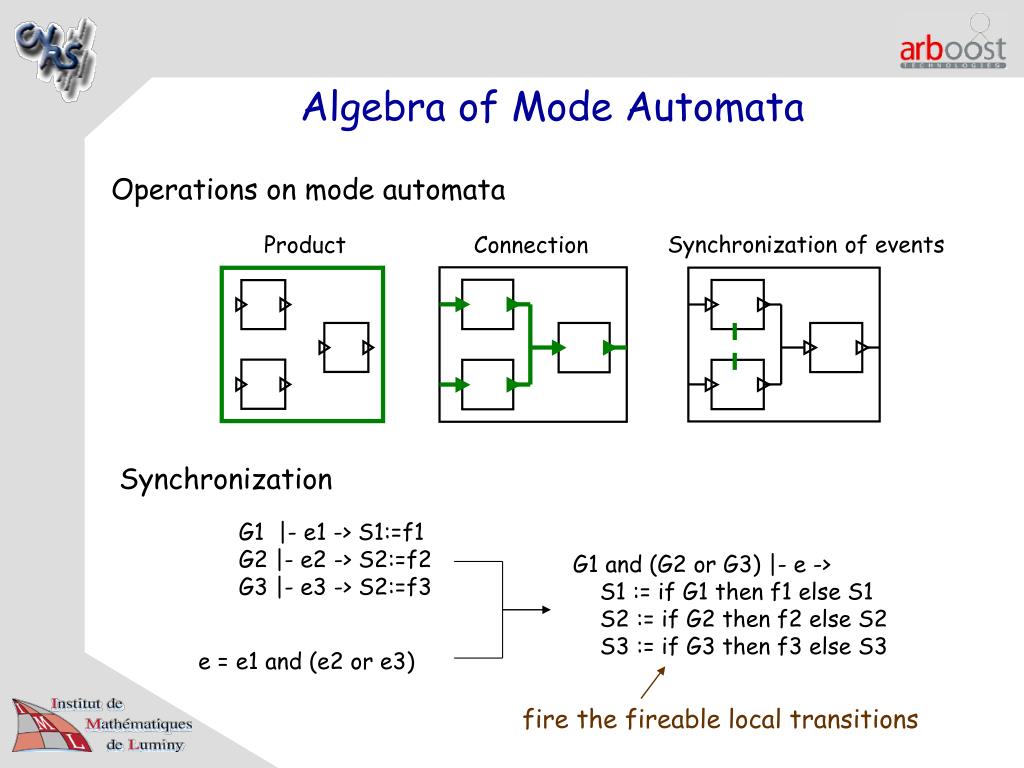 CNRS

arboost TECHNOLOGIES

Algebra of Mode Automata

Operations on mode automata

Product

Connection

Synchronization of events

Synchronization

G1 |- e1 -> S1:=f1
G2 |- e2 -> S2:=f2
G3 |- e3 -> S2:=f3

e = e1 and (e2 or e3)

G1 and (G2 or G3) |- e ->
S1 := if G1 then f1 else S1
S2 := if G2 then f2 else S2
S3 := if G3 then f3 else S3

fire the fireable local transitions

Institut de Mathématiques de Luminy

I M L